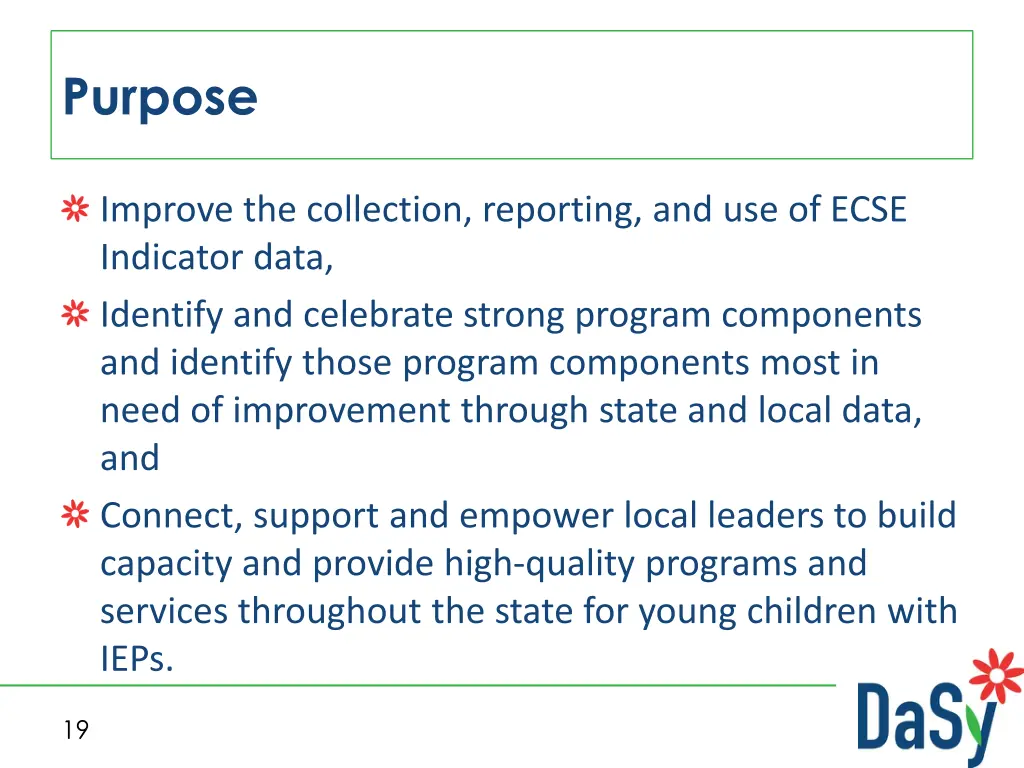 Purpose

Improve the collection, reporting, and use of ECSE Indicator data,

Identify and celebrate strong program components and identify those program components most in need of improvement through state and local data, and

Connect, support and empower local leaders to build capacity and provide high-quality programs and services throughout the state for young children with IEPs.

19

DaSy